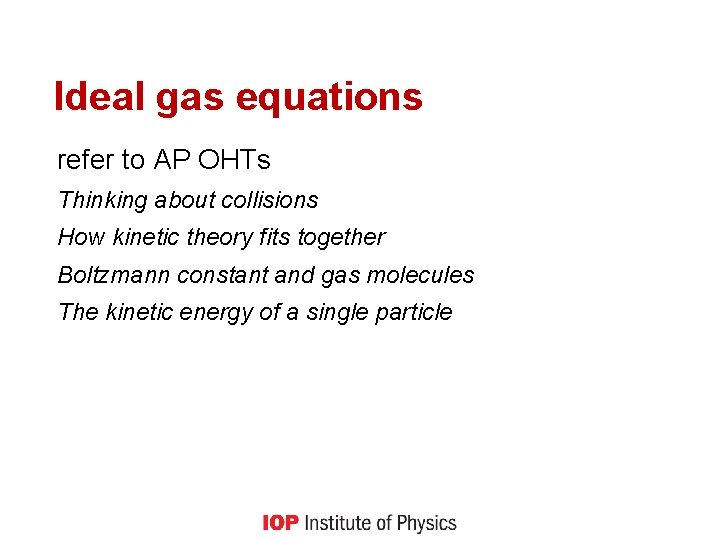 Ideal gas equations

refer to AP OHTs

Thinking about collisions

How kinetic theory fits together

Boltzmann constant and gas molecules

The kinetic energy of a single particle

IOP Institute of Physics